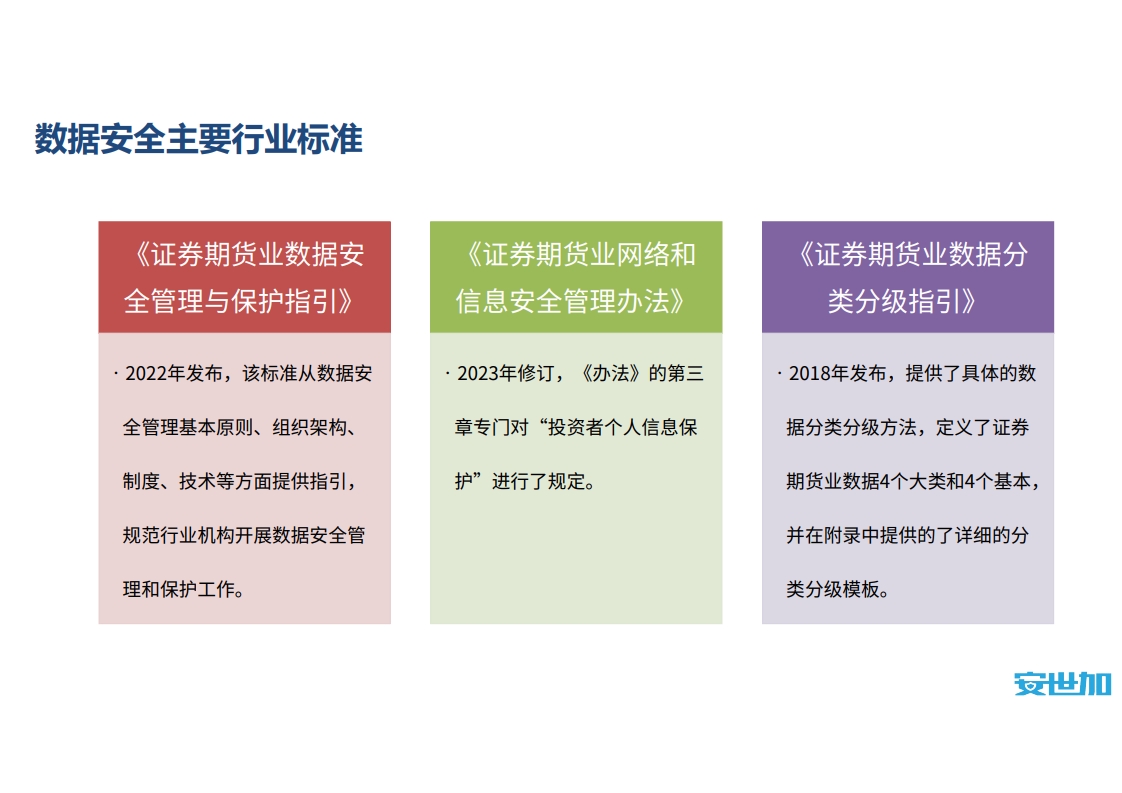 数据安全主要行业标准

《证券期货业数据安全管理与保护指引》

· 2022年发布，该标准从数据安全管理基本原则、组织架构、制度、技术等方面提供指引，规范行业机构开展数据安全管理和保护工作。

《证券期货业网络和信息安全管理办法》

· 2023年修订，《办法》的第三章专门对“投资者个人信息保护”进行了规定。

《证券期货业数据分类分级指引》

· 2018年发布，提供了具体的数据分类分级方法，定义了证券期货业数据4个大类和4个基本，并在附录中提供的了详细的分类分级模板。

安世加